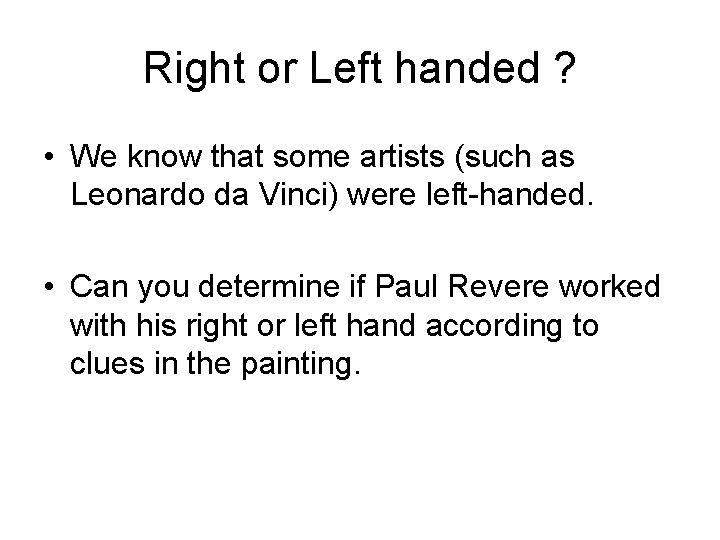 Right or Left handed ?

• We know that some artists (such as Leonardo da Vinci) were left-handed.

• Can you determine if Paul Revere worked with his right or left hand according to clues in the painting.